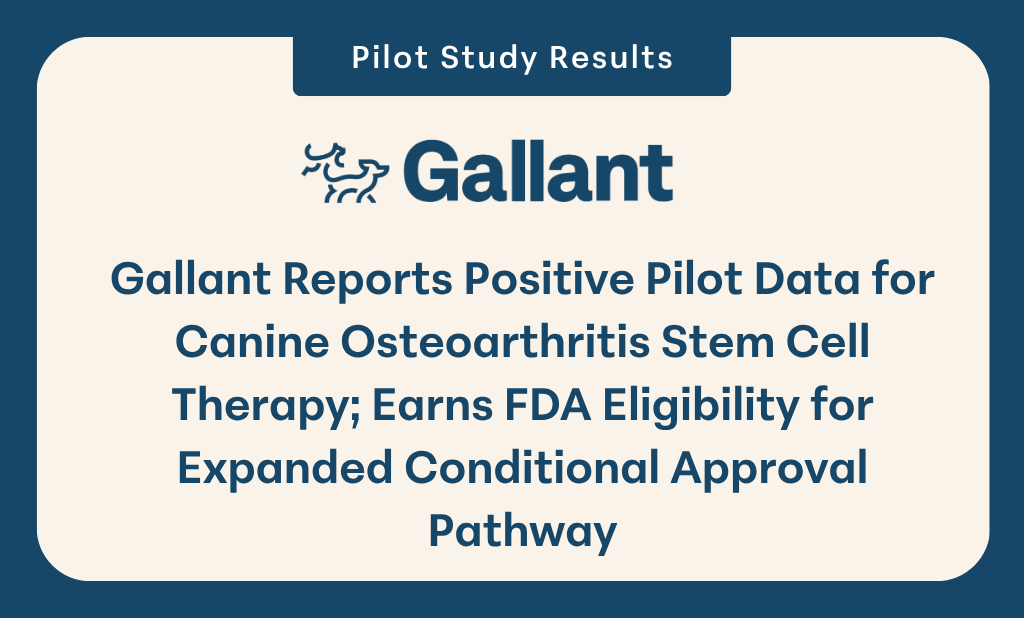 Pilot Study Results

Gallant

Gallant Reports Positive Pilot Data for Canine Osteoarthritis Stem Cell Therapy; Earns FDA Eligibility for Expanded Conditional Approval Pathway